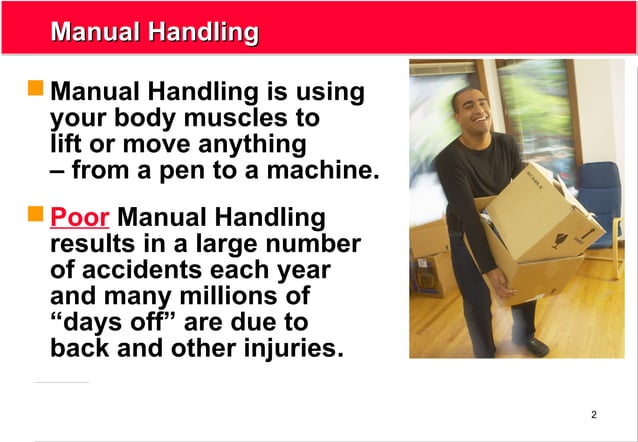 Manual Handling

Manual Handling is using your body muscles to lift or move anything – from a pen to a machine.

Poor Manual Handling results in a large number of accidents each year and many millions of “days off” are due to back and other injuries.

2